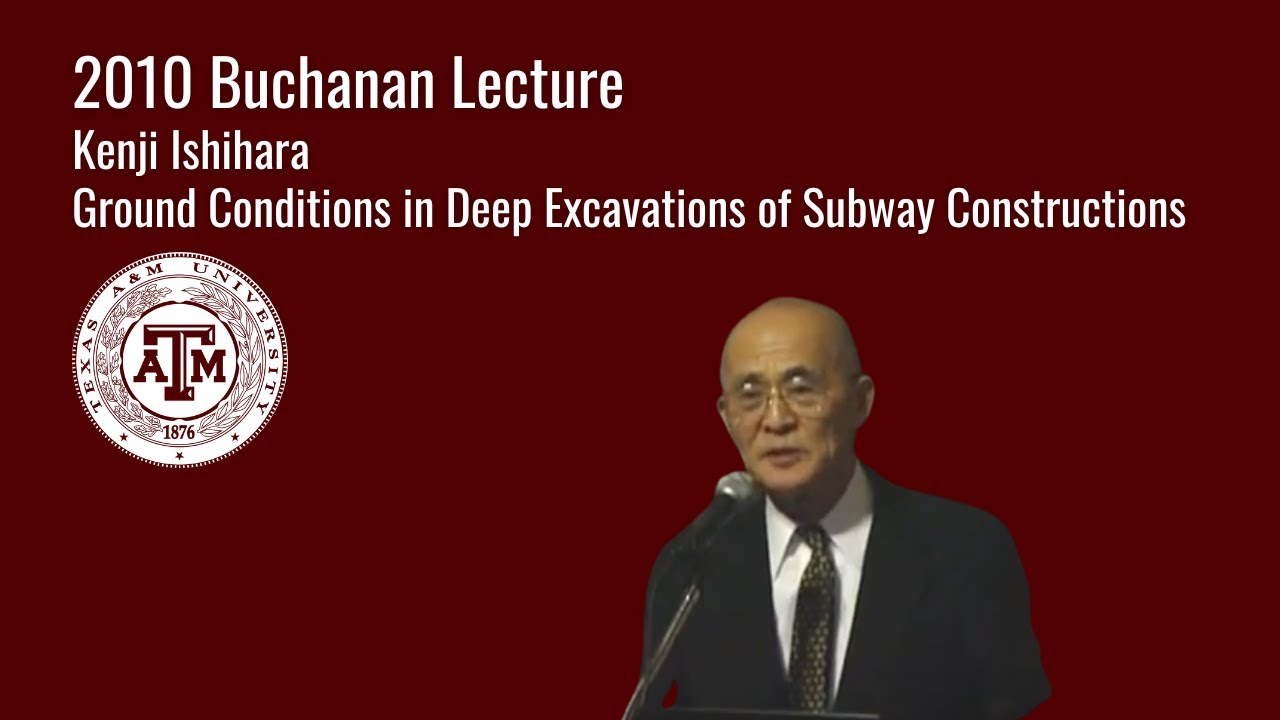 2010 Buchanan Lecture
Kenji Ishihara
Ground Conditions in Deep Excavations of Subway Constructions

TEXAS A&M UNIVERSITY
ATM
1876